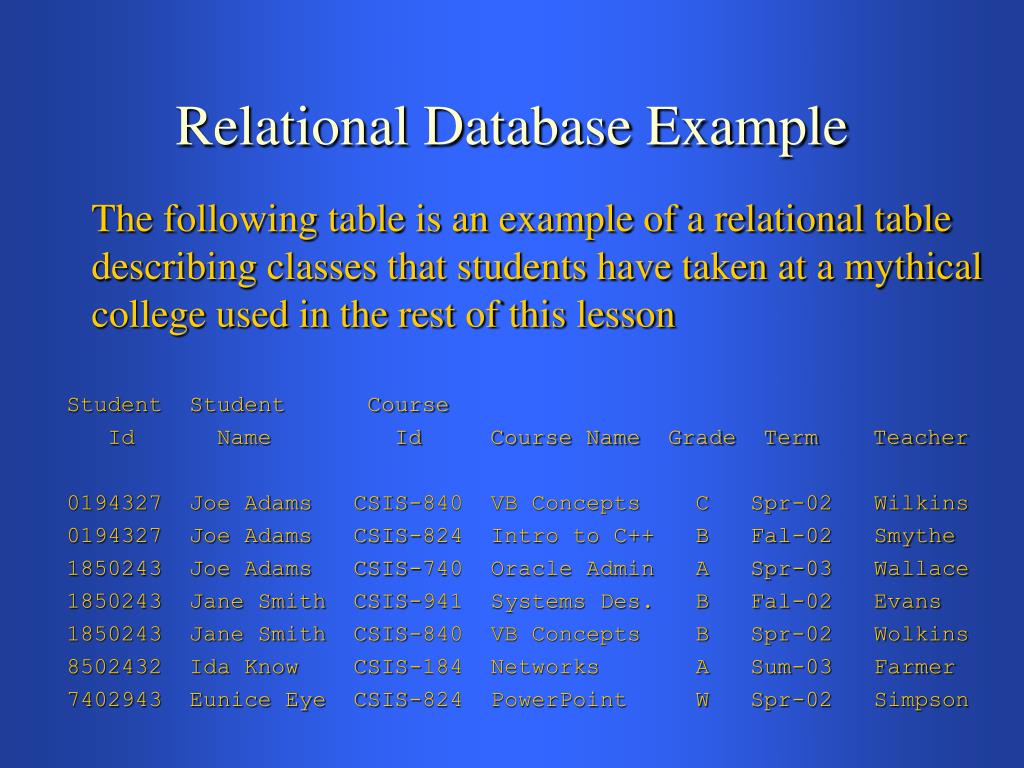 Relational Database Example

The following table is an example of a relational table describing classes that students have taken at a mythical college used in the rest of this lesson

| Student Id | Student Name | Course Id | Course Name | Grade | Term | Teacher |
|---|---|---|---|---|---|---|
| 0194327 | Joe Adams | CSIS-840 | VB Concepts | C | Spr-02 | Wilkins |
| 0194327 | Joe Adams | CSIS-824 | Intro to C++ | B | Fal-02 | Smythe |
| 1850243 | Joe Adams | CSIS-740 | Oracle Admin | A | Spr-03 | Wallace |
| 1850243 | Jane Smith | CSIS-941 | Systems Des. | B | Fal-02 | Evans |
| 1850243 | Jane Smith | CSIS-840 | VB Concepts | B | Spr-02 | Wolkins |
| 8502432 | Ida Know | CSIS-184 | Networks | A | Sum-03 | Farmer |
| 7402943 | Eunice Eye | CSIS-824 | PowerPoint | W | Spr-02 | Simpson |